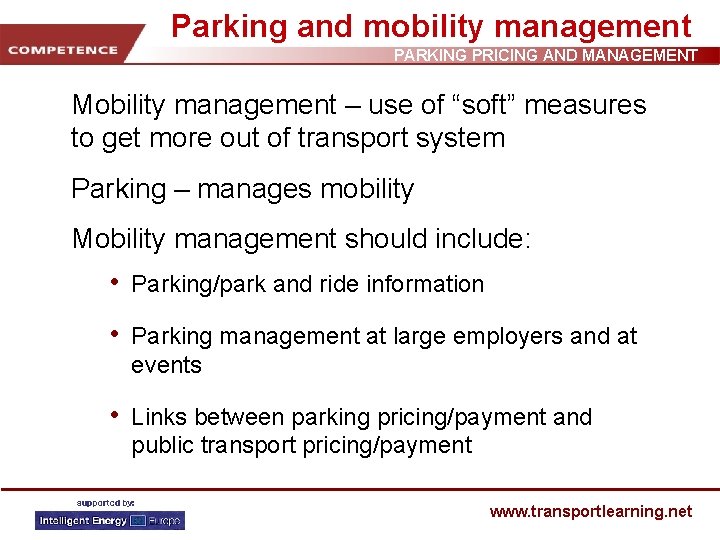 Parking and mobility management

COMPETENCE

PARKING PRICING AND MANAGEMENT

Mobility management – use of “soft” measures to get more out of transport system

Parking – manages mobility

Mobility management should include:

• Parking/park and ride information

• Parking management at large employers and at events

• Links between parking pricing/payment and public transport pricing/payment

supported by:

Intelligent Energy Europe

www.transportlearning.net